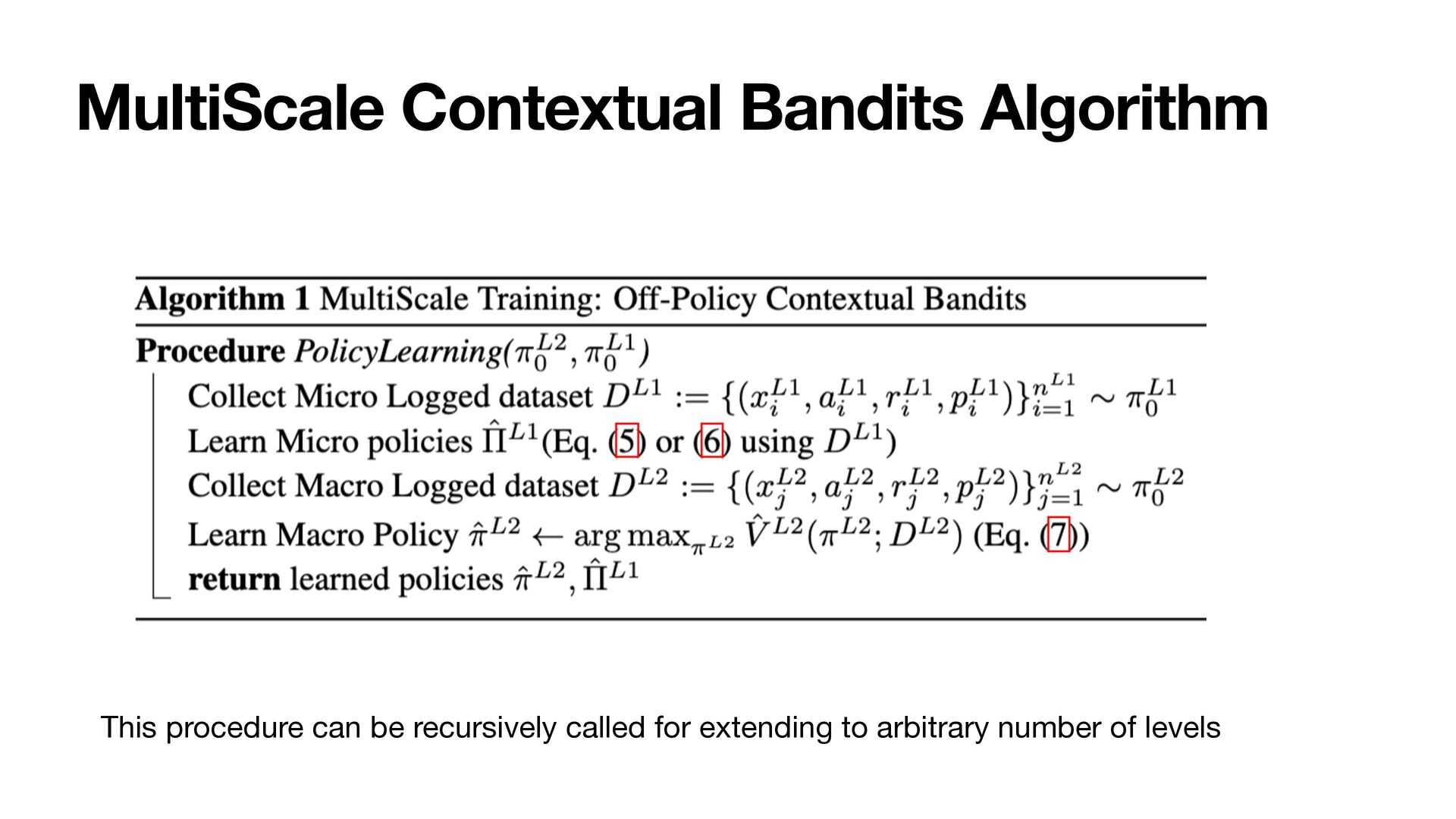 MultiScale Contextual Bandits Algorithm

Algorithm 1 MultiScale Training: Off-Policy Contextual Bandits

Procedure PolicyLearning($\pi_0^{L2}, \pi_0^{L1}$)

Collect Micro Logged dataset $D^{L1} := \{(x_i^{L1}, a_i^{L1}, r_i^{L1}, p_i^{L1})\}_{i=1}^{n^{L1}} \sim \pi_0^{L1}$

Learn Micro policies $\hat{\Pi}^{L1}$(Eq. (5) or (6) using $D^{L1}$)

Collect Macro Logged dataset $D^{L2} := \{(x_j^{L2}, a_j^{L2}, r_j^{L2}, p_j^{L2})\}_{j=1}^{n^{L2}} \sim \pi_0^{L2}$

Learn Macro Policy $\hat{\pi}^{L2} \leftarrow \arg\max_{\pi^{L2}} \hat{V}^{L2}(\pi^{L2}; D^{L2})$ (Eq. (7))

return learned policies $\hat{\pi}^{L2}, \hat{\Pi}^{L1}$

This procedure can be recursively called for extending to arbitrary number of levels